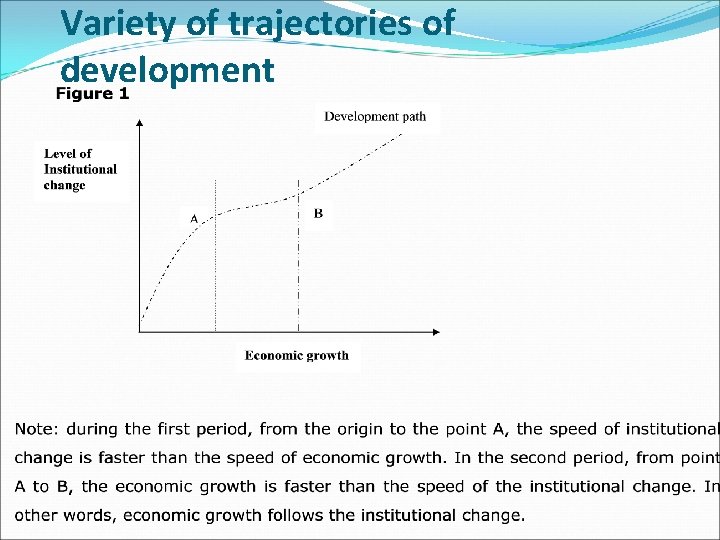 Variety of trajectories of development

Figure 1

Development path

Level of Institutional change

A

B

Economic growth

Note: during the first period, from the origin to the point A, the speed of institutional change is faster than the speed of economic growth. In the second period, from point A to B, the economic growth is faster than the speed of the institutional change. In other words, economic growth follows the institutional change.